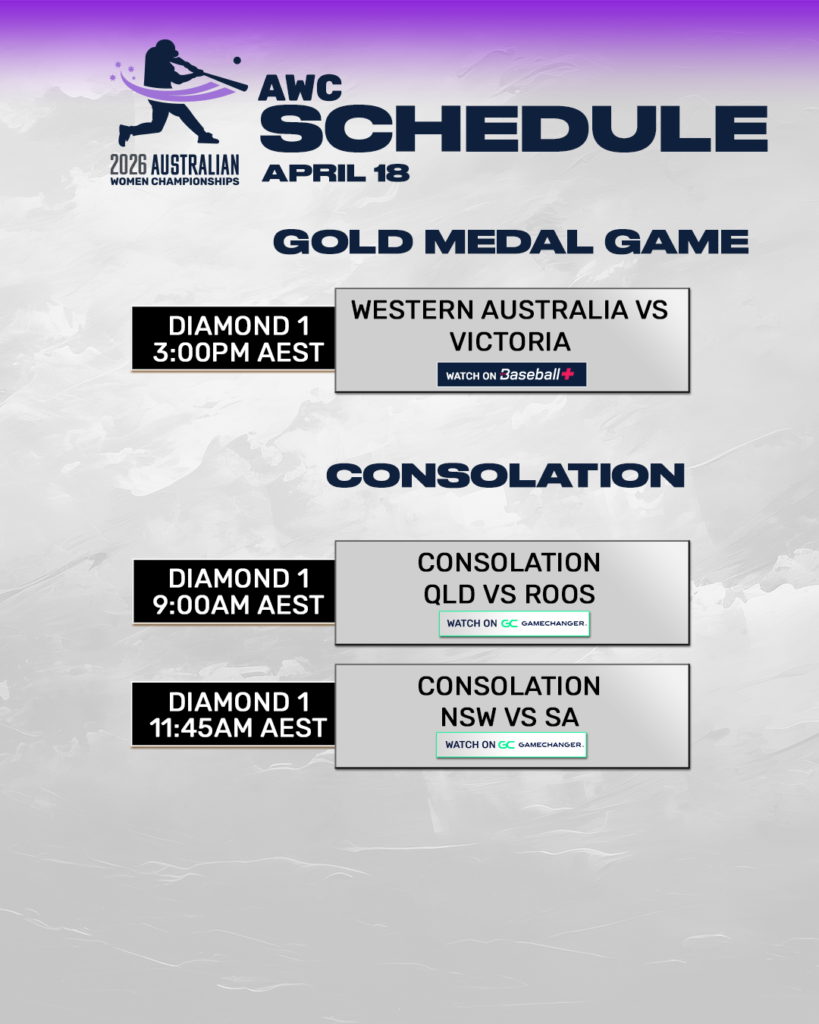 2026 AUSTRALIAN WOMEN CHAMPIONSHIPS

AWC SCHEDULE
APRIL 18

GOLD MEDAL GAME

DIAMOND 1
3:00PM AEST

WESTERN AUSTRALIA VS VICTORIA
WATCH ON Baseball+

CONSOLATION

DIAMOND 1
9:00AM AEST

CONSOLATION
QLD VS ROOS
WATCH ON GC GAMECHANGER.

DIAMOND 1
11:45AM AEST

CONSOLATION
NSW VS SA
WATCH ON GC GAMECHANGER.